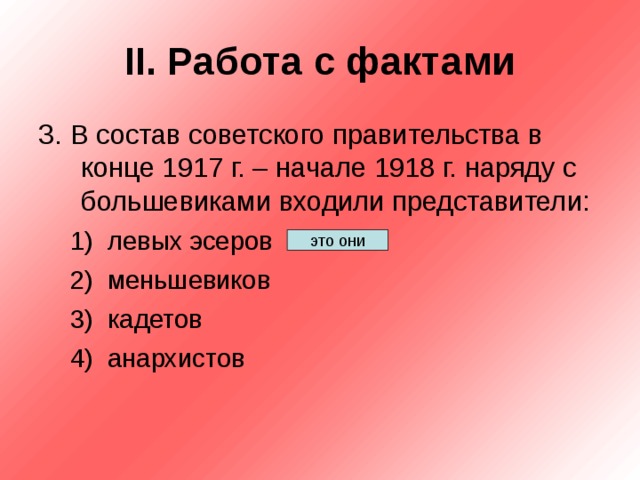 II. Работа с фактами

3. В состав советского правительства в конце 1917 г. – начале 1918 г. наряду с большевиками входили представители:

1) левых эсеров
это они
2) меньшевиков
3) кадетов
4) анархистов